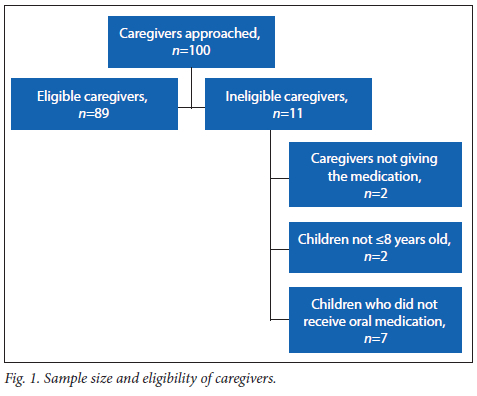 Caregivers approached, $n$=100

Eligible caregivers, $n$=89

Ineligible caregivers, $n$=11

Caregivers not giving the medication, $n$=2

Children not ≤8 years old, $n$=2

Children who did not receive oral medication, $n$=7

Fig. 1. Sample size and eligibility of caregivers.